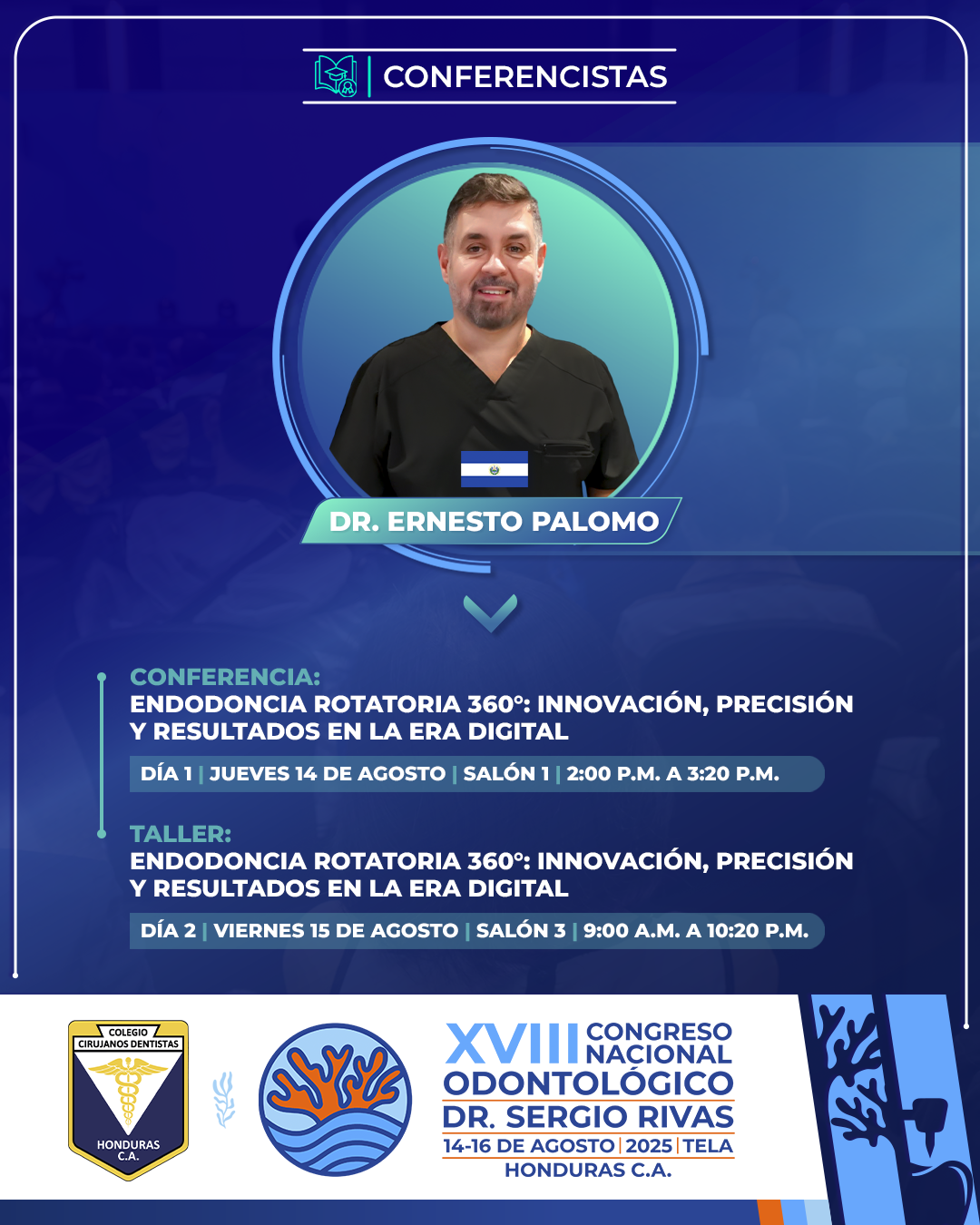 CONFERENCISTAS

DR. ERNESTO PALOMO

CONFERENCIA:
ENDODONCIA ROTATORIA 360°: INNOVACIÓN, PRECISIÓN Y RESULTADOS EN LA ERA DIGITAL

DÍA 1 | JUEVES 14 DE AGOSTO | SALÓN 1 | 2:00 P.M. A 3:20 P.M.

TALLER:
ENDODONCIA ROTATORIA 360°: INNOVACIÓN, PRECISIÓN Y RESULTADOS EN LA ERA DIGITAL

DÍA 2 | VIERNES 15 DE AGOSTO | SALÓN 3 | 9:00 A.M. A 10:20 P.M.

COLEGIO CIRUJANOS DENTISTAS
HONDURAS C.A.

XVIII CONGRESO NACIONAL ODONTOLÓGICO
DR. SERGIO RIVAS
14-16 DE AGOSTO | 2025 | TELA
HONDURAS C.A.